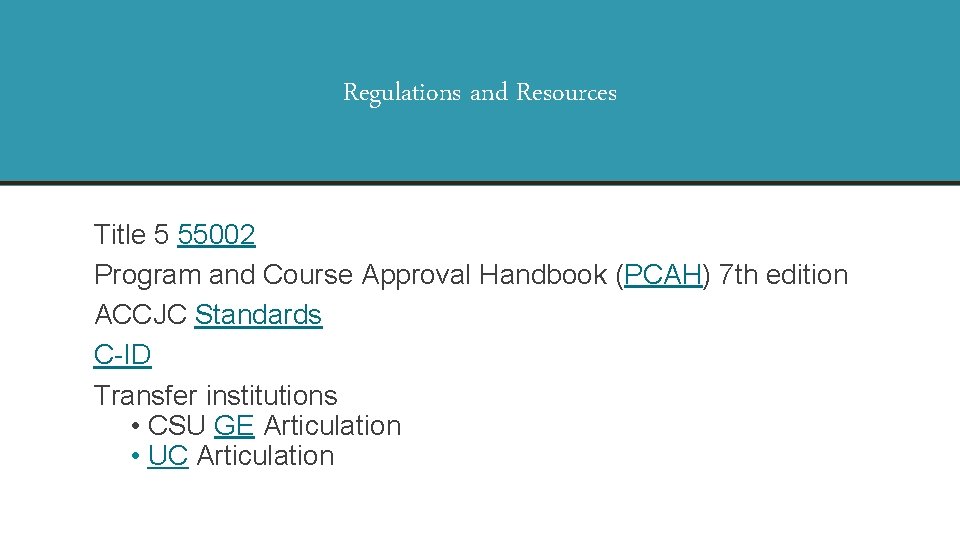 Regulations and Resources

Title 5 55002
Program and Course Approval Handbook (PCAH) 7th edition
ACCJC Standards
C-ID
Transfer institutions
• CSU GE Articulation
• UC Articulation